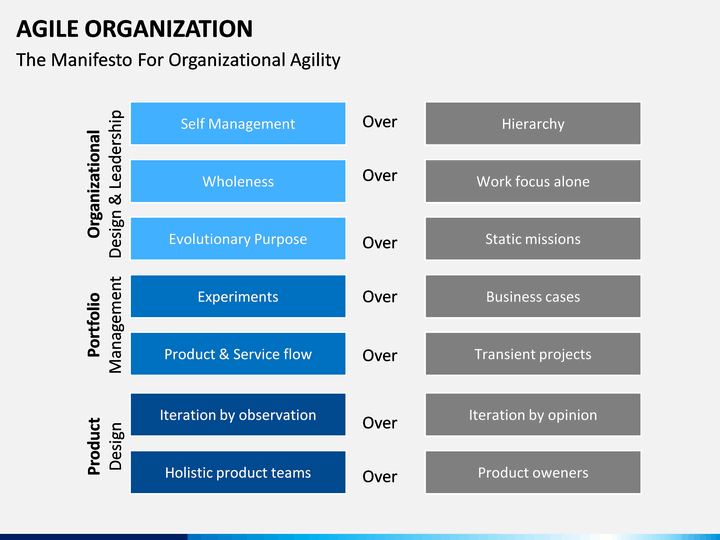 AGILE ORGANIZATION

The Manifesto For Organizational Agility

Organizational Design & Leadership

Self Management Over Hierarchy

Wholeness Over Work focus alone

Evolutionary Purpose Over Static missions

Portfolio Management

Experiments Over Business cases

Product & Service flow Over Transient projects

Product Design

Iteration by observation Over Iteration by opinion

Holistic product teams Over Product oweners